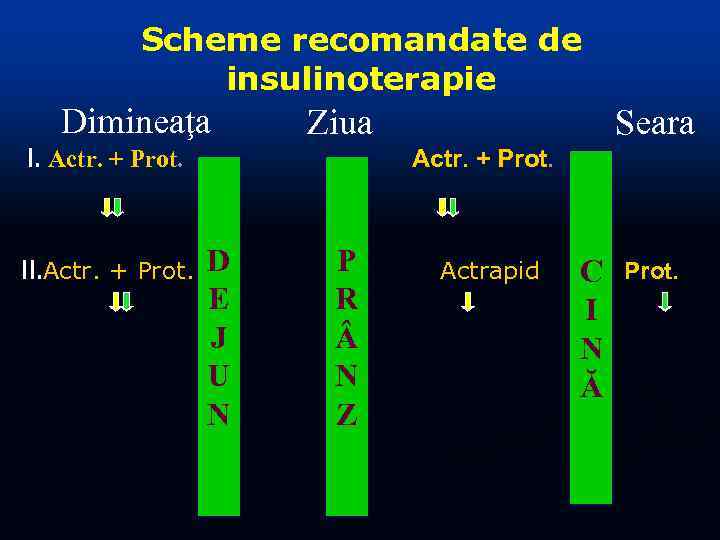 Scheme recomandate de insulinoterapie

Dimineaţa

Ziua

Seara

I. Actr. + Prot.

Actr. + Prot.

II.Actr. + Prot.

Actrapid

Prot.

DEJUN

PRÂNZ

CINĂ